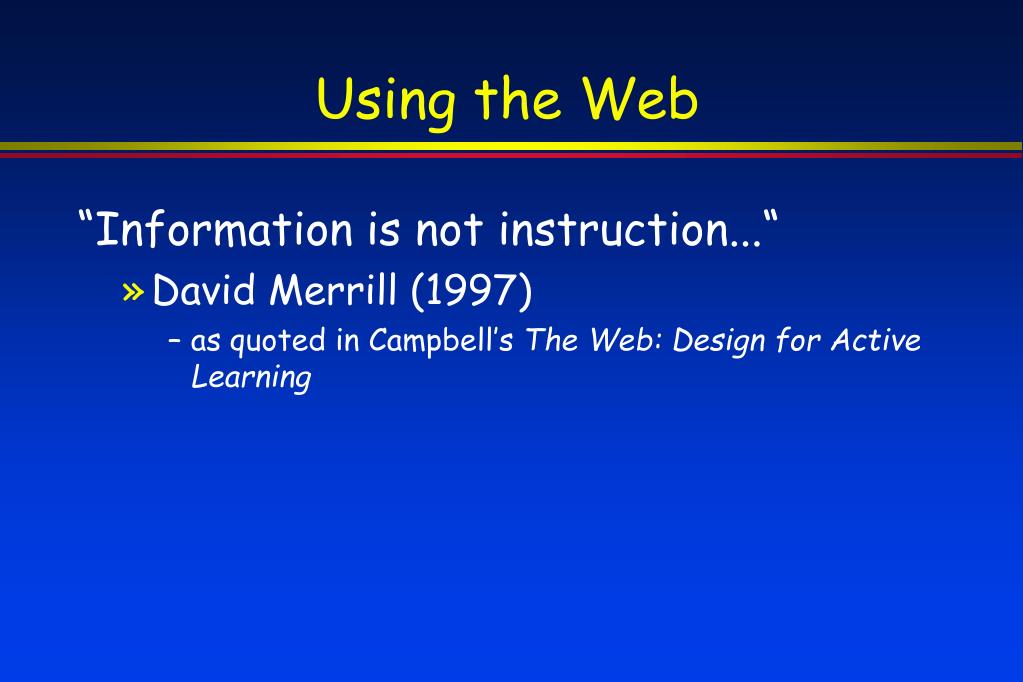 Using the Web

“Information is not instruction...“

» David Merrill (1997)

– as quoted in Campbell’s The Web: Design for Active Learning